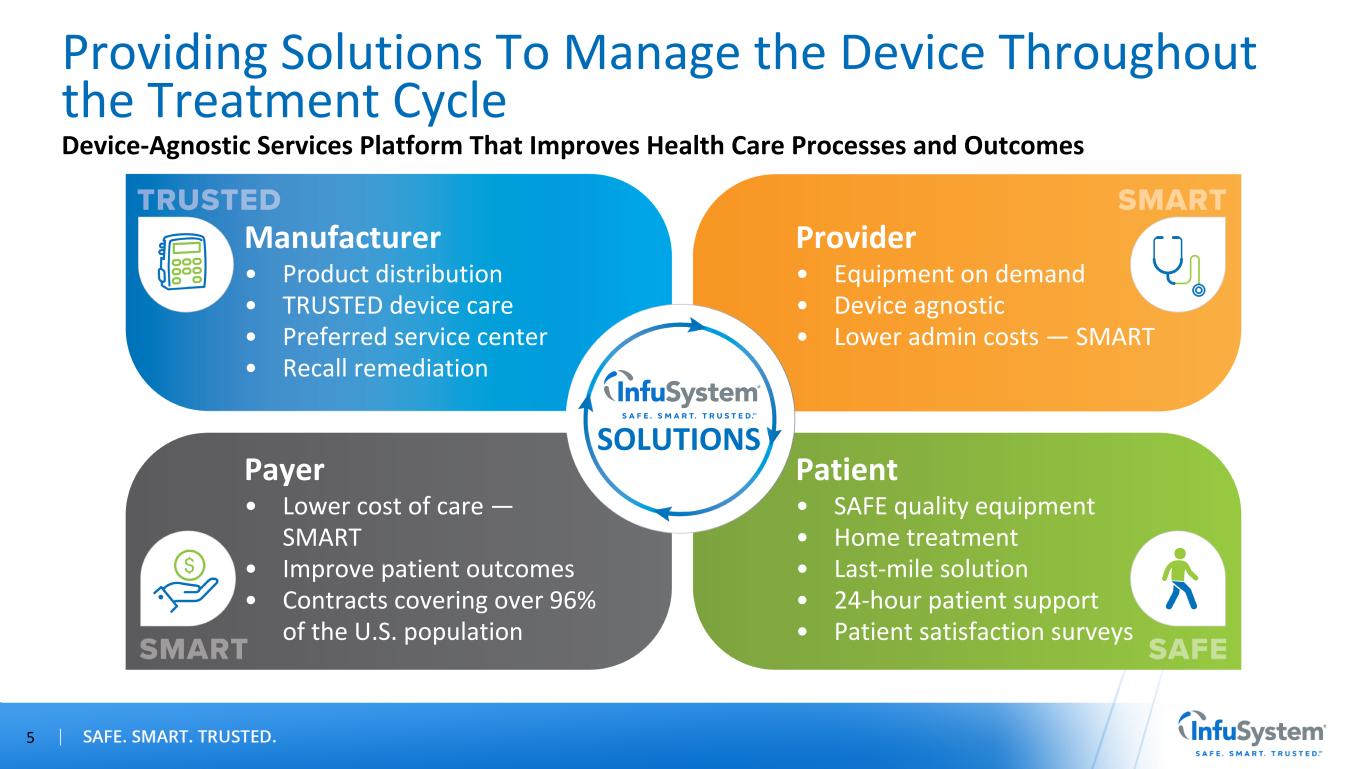 Providing Solutions To Manage the Device Throughout the Treatment Cycle
Device-Agnostic Services Platform That Improves Health Care Processes and Outcomes

TRUSTED
Manufacturer
• Product distribution
• TRUSTED device care
• Preferred service center
• Recall remediation

SMART
Provider
• Equipment on demand
• Device agnostic
• Lower admin costs — SMART

InfuSystem
SAFE. SMART. TRUSTED.
SOLUTIONS

Payer
• Lower cost of care — SMART
• Improve patient outcomes
• Contracts covering over 96% of the U.S. population
SMART

Patient
• SAFE quality equipment
• Home treatment
• Last-mile solution
• 24-hour patient support
• Patient satisfaction surveys
SAFE

5 | SAFE. SMART. TRUSTED.
InfuSystem
SAFE. SMART. TRUSTED.